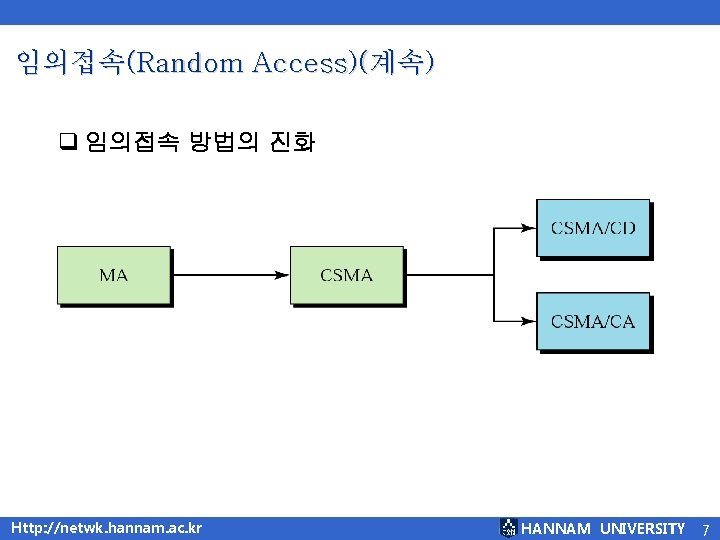 임의접속(Random Access)(계속)

❑ 임의접속 방법의 진화

MA

CSMA

CSMA/CD

CSMA/CA

Http://netwk.hannam.ac.kr

HANNAM UNIVERSITY 7